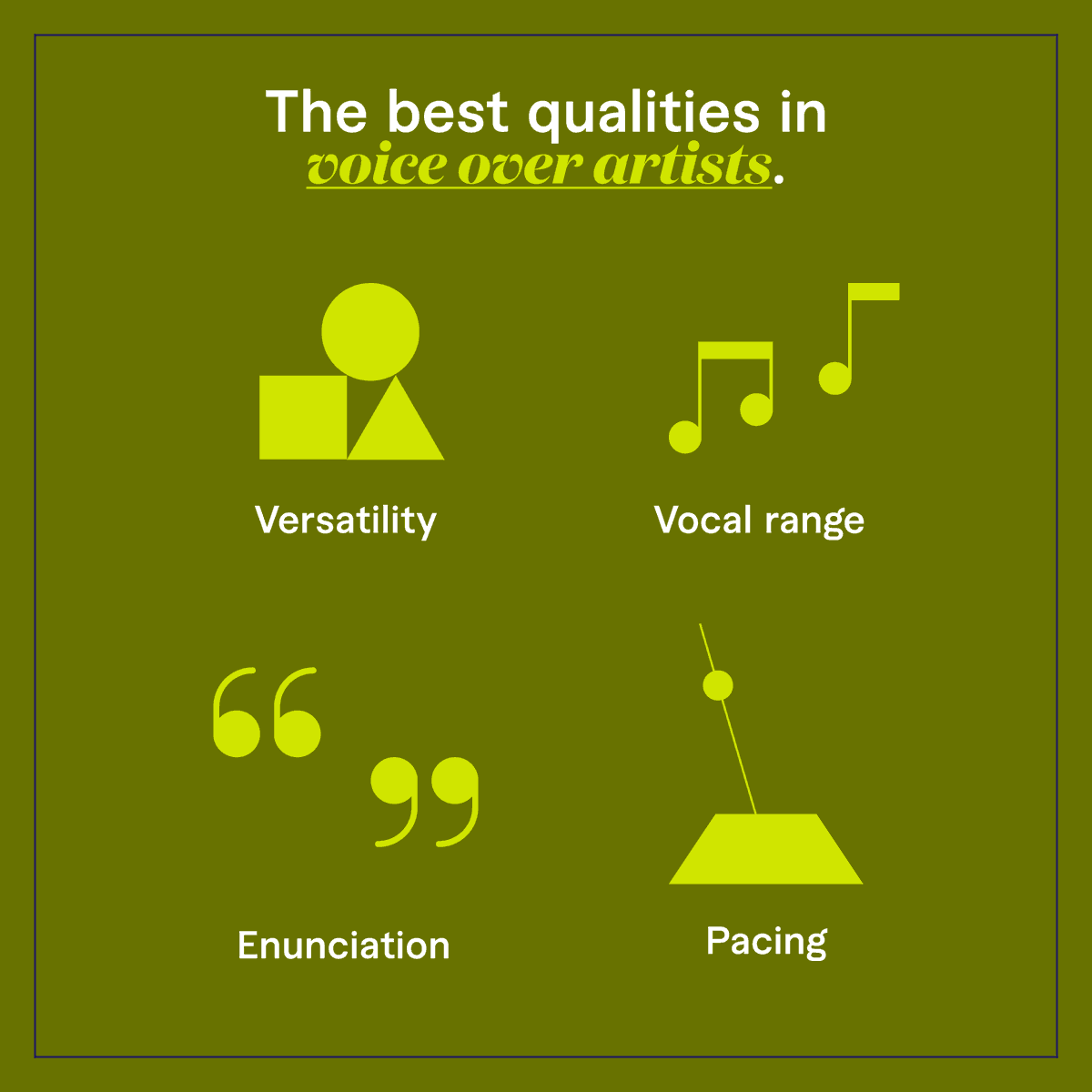 The best qualities in voice over artists.

Versatility

Vocal range

Enunciation

Pacing